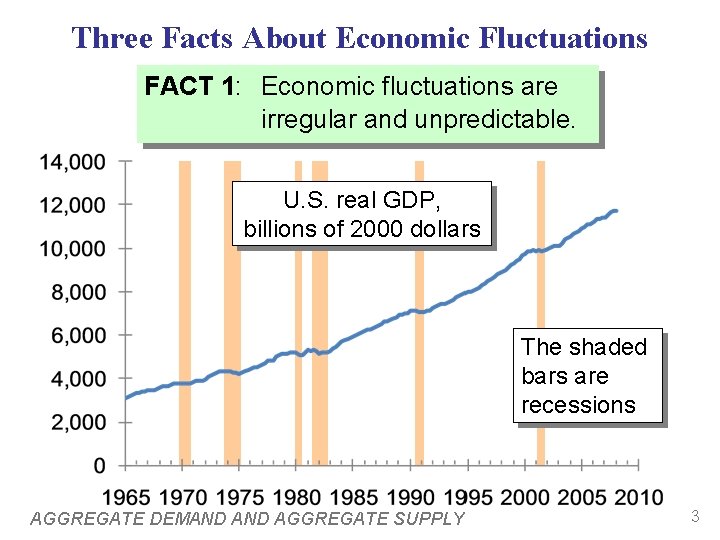 Three Facts About Economic Fluctuations

FACT 1: Economic fluctuations are irregular and unpredictable.

14,000
12,000
10,000
8,000
6,000
4,000
2,000
0

U.S. real GDP, billions of 2000 dollars

The shaded bars are recessions

1965 1970 1975 1980 1985 1990 1995 2000 2005 2010

AGGREGATE DEMAND AND AGGREGATE SUPPLY

3